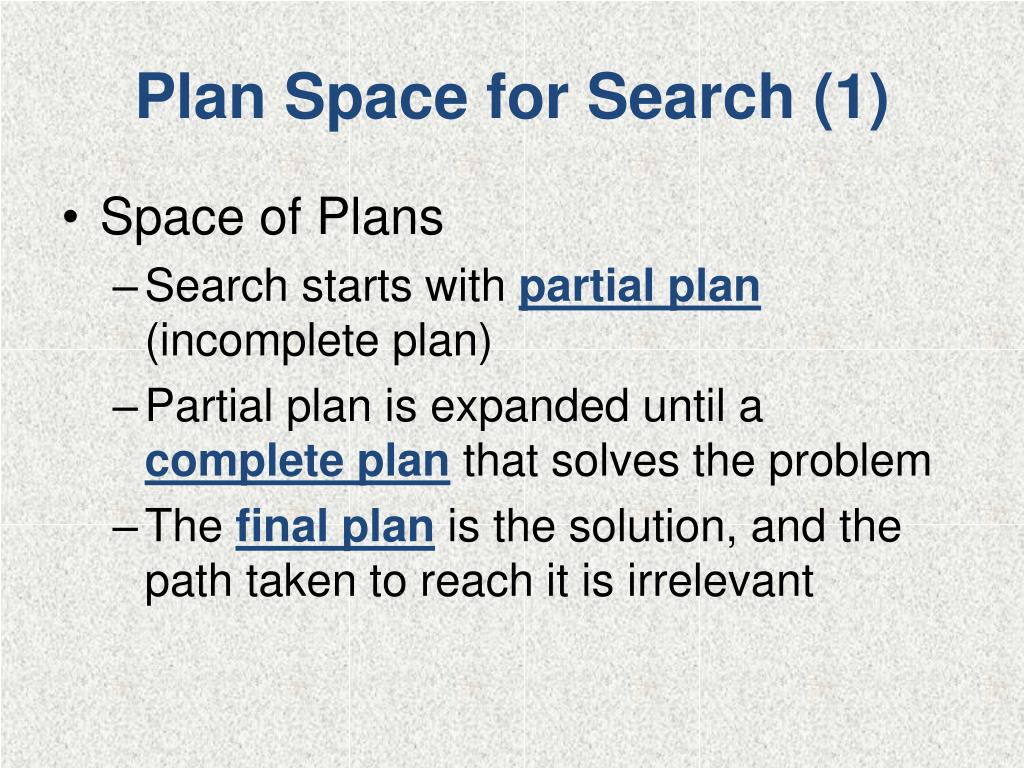 Plan Space for Search (1)

• Space of Plans
– Search starts with partial plan (incomplete plan)
– Partial plan is expanded until a complete plan that solves the problem
– The final plan is the solution, and the path taken to reach it is irrelevant